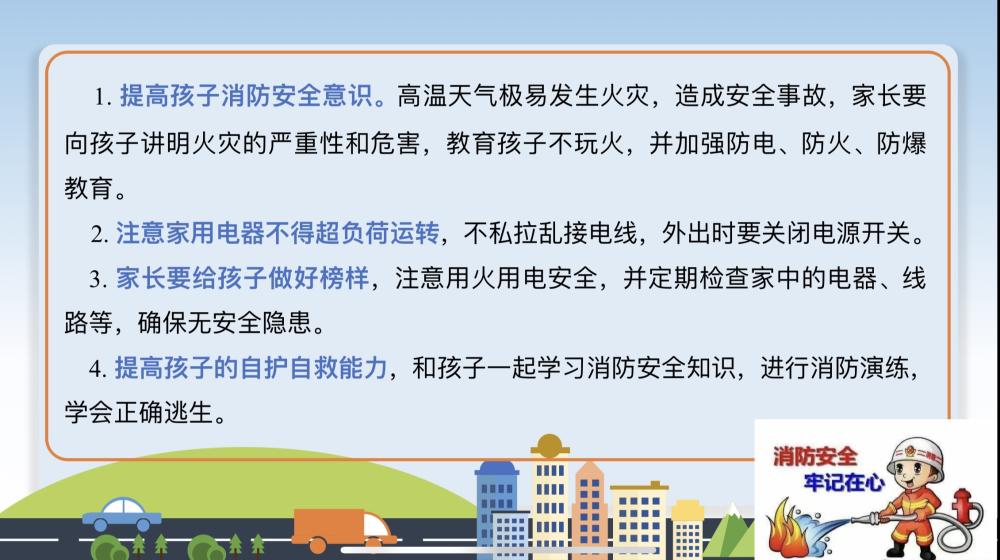 1. 提高孩子消防安全意识。高温天气极易发生火灾，造成安全事故，家长要向孩子讲明火灾的严重性和危害，教育孩子不玩火，并加强防电、防火、防爆教育。

2. 注意家用电器不得超负荷运转，不私拉乱接电线，外出时要关闭电源开关。

3. 家长要给孩子做好榜样，注意用火用电安全，并定期检查家中的电器、线路等，确保无安全隐患。

4. 提高孩子的自护自救能力，和孩子一起学习消防安全知识，进行消防演练，学会正确逃生。

消防安全
牢记在心